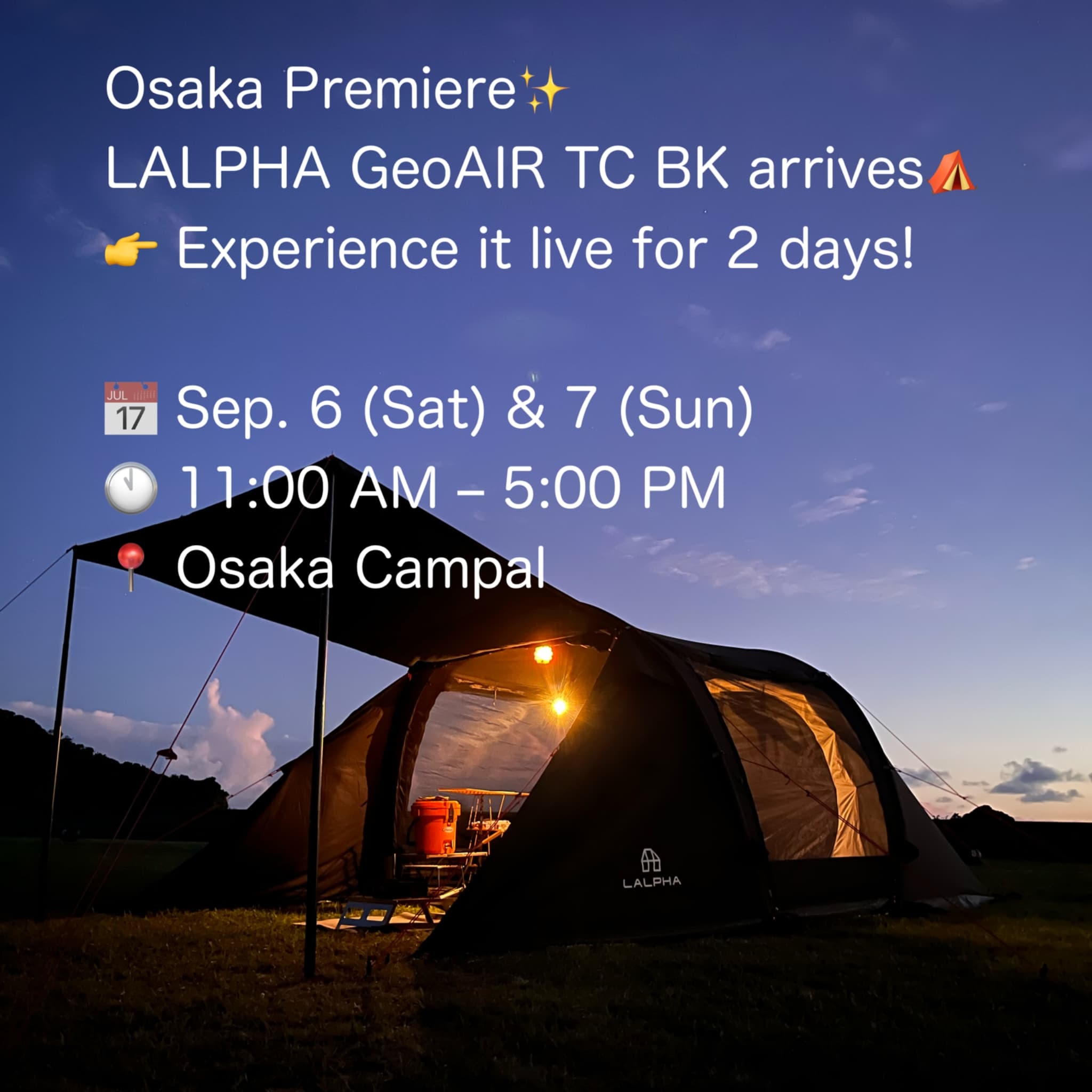 Osaka Premiere✨
LALPHA GeoAIR TC BK arrives⛺
👉 Experience it live for 2 days!

📅 Sep. 6 (Sat) & 7 (Sun)
🕚 11:00 AM – 5:00 PM
📍 Osaka Campal

LALPHA